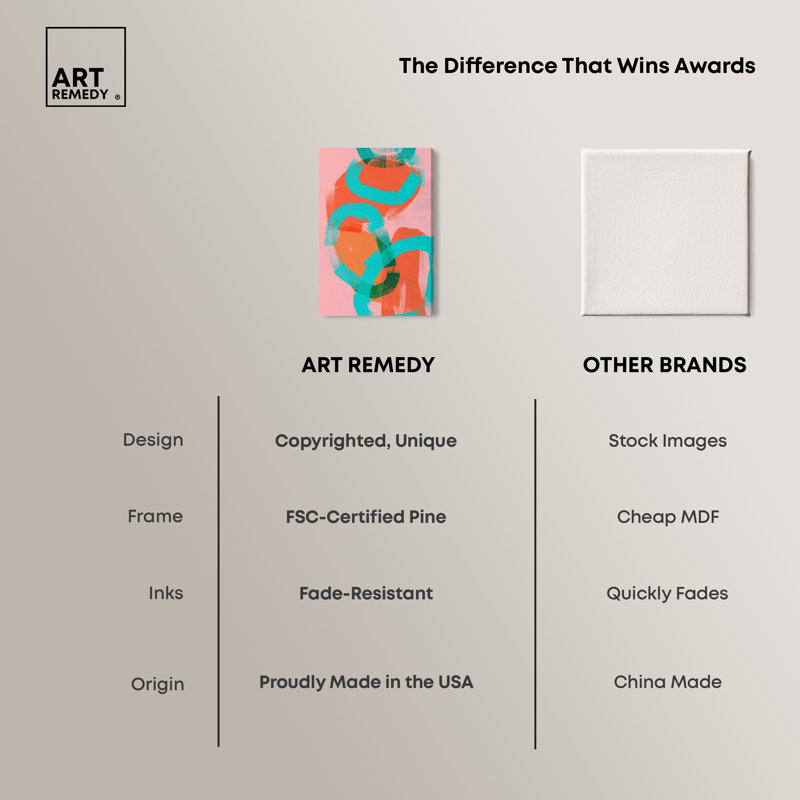 ART REMEDY ®

The Difference That Wins Awards

| | ART REMEDY | OTHER BRANDS |
|---|---|---|
| Design | Copyrighted, Unique | Stock Images |
| Frame | FSC-Certified Pine | Cheap MDF |
| Inks | Fade-Resistant | Quickly Fades |
| Origin | Proudly Made in the USA | China Made |